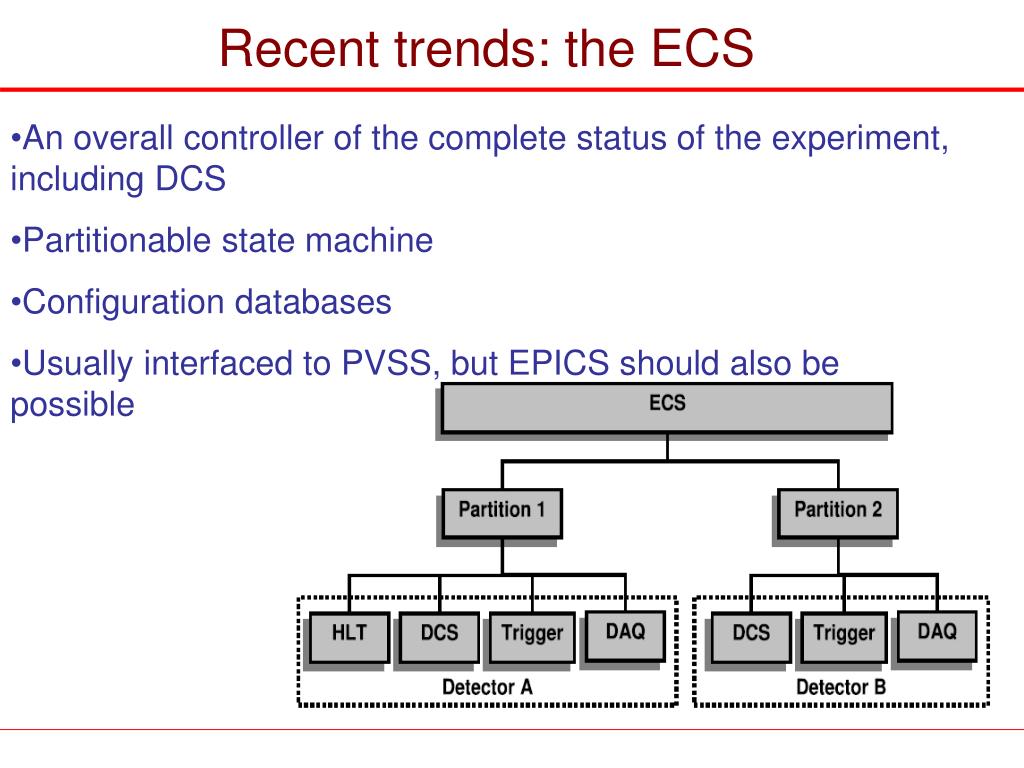 Recent trends: the ECS

•An overall controller of the complete status of the experiment, including DCS

•Partitionable state machine

•Configuration databases

•Usually interfaced to PVSS, but EPICS should also be possible

ECS

Partition 1

Partition 2

HLT

DCS

Trigger

DAQ

Detector A

DCS

Trigger

DAQ

Detector B